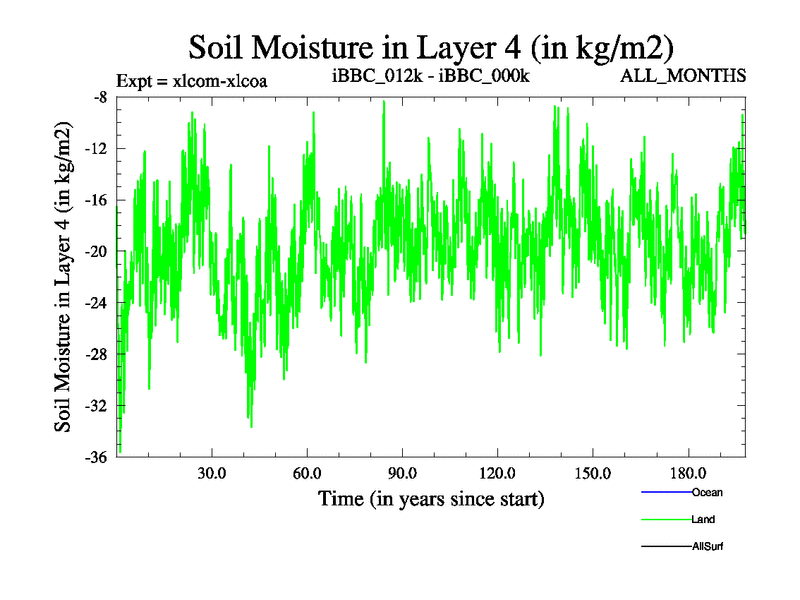 Soil Moisture in Layer 4 (in kg/m2)

Expt = xlcom-xlcoa

iBBC_012k - iBBC_000k

ALL_MONTHS

Soil Moisture in Layer 4 (in kg/m2)

-8
-12
-16
-20
-24
-28
-32
-36

30.0
60.0
90.0
120.0
150.0
180.0

Time (in years since start)

Ocean
Land
AllSurf